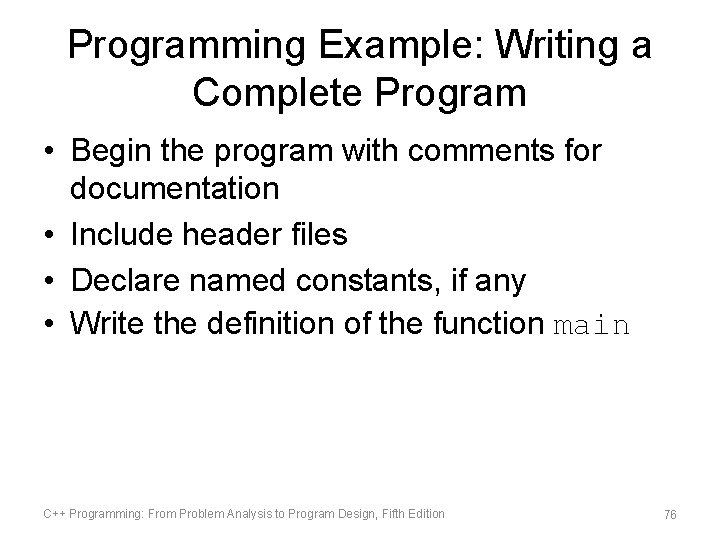 Programming Example: Writing a Complete Program

• Begin the program with comments for documentation
• Include header files
• Declare named constants, if any
• Write the definition of the function main

C++ Programming: From Problem Analysis to Program Design, Fifth Edition

76